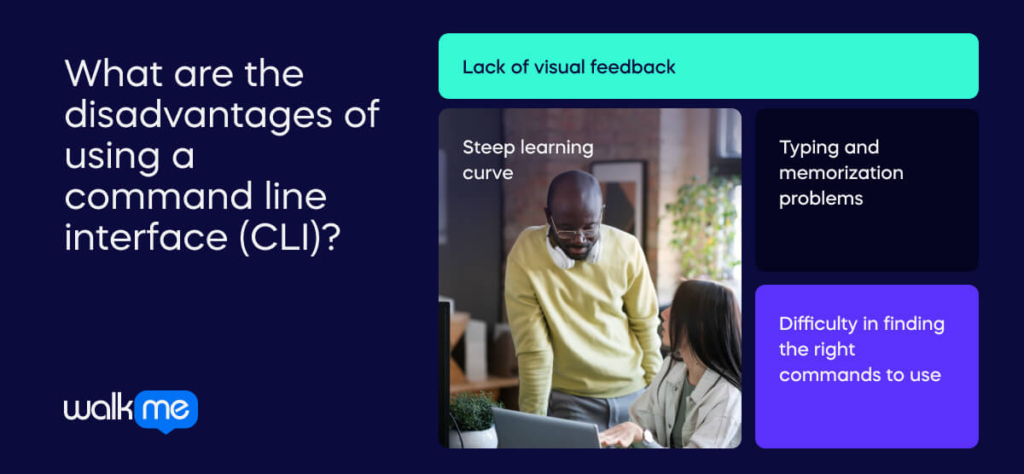 What are the disadvantages of using a command line interface (CLI)?

walk me

Lack of visual feedback

Steep learning curve

Typing and memorization problems

Difficulty in finding the right commands to use